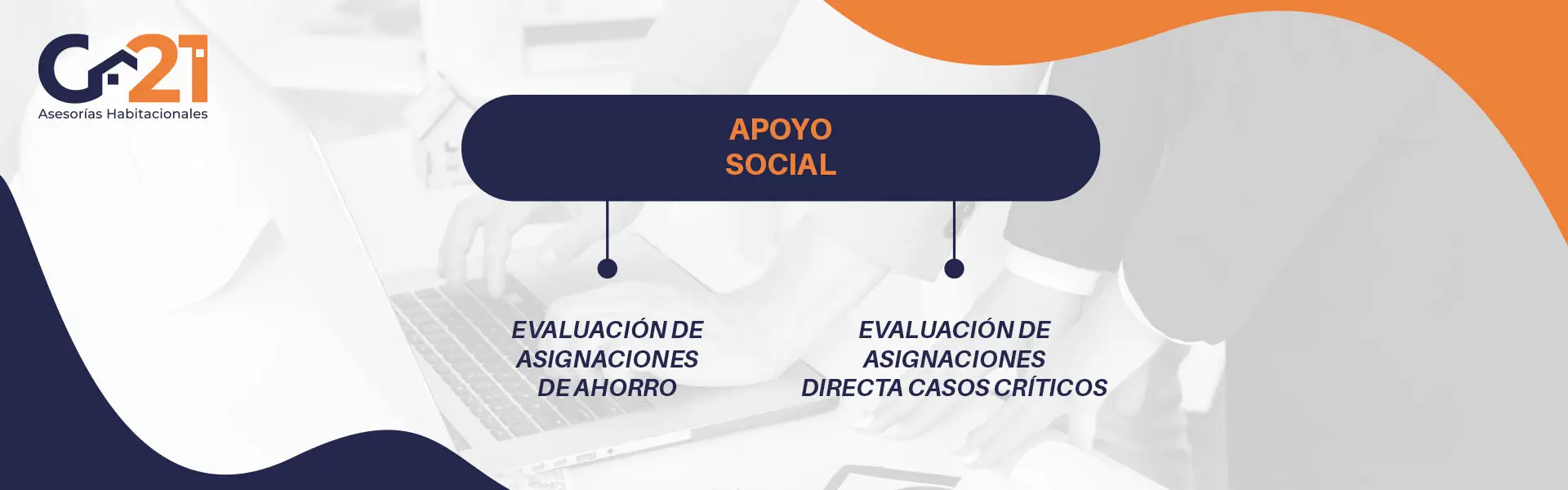 G21
Asesorías Habitacionales

APOYO SOCIAL

EVALUACIÓN DE ASIGNACIONES DE AHORRO

EVALUACIÓN DE ASIGNACIONES DIRECTA CASOS CRÍTICOS